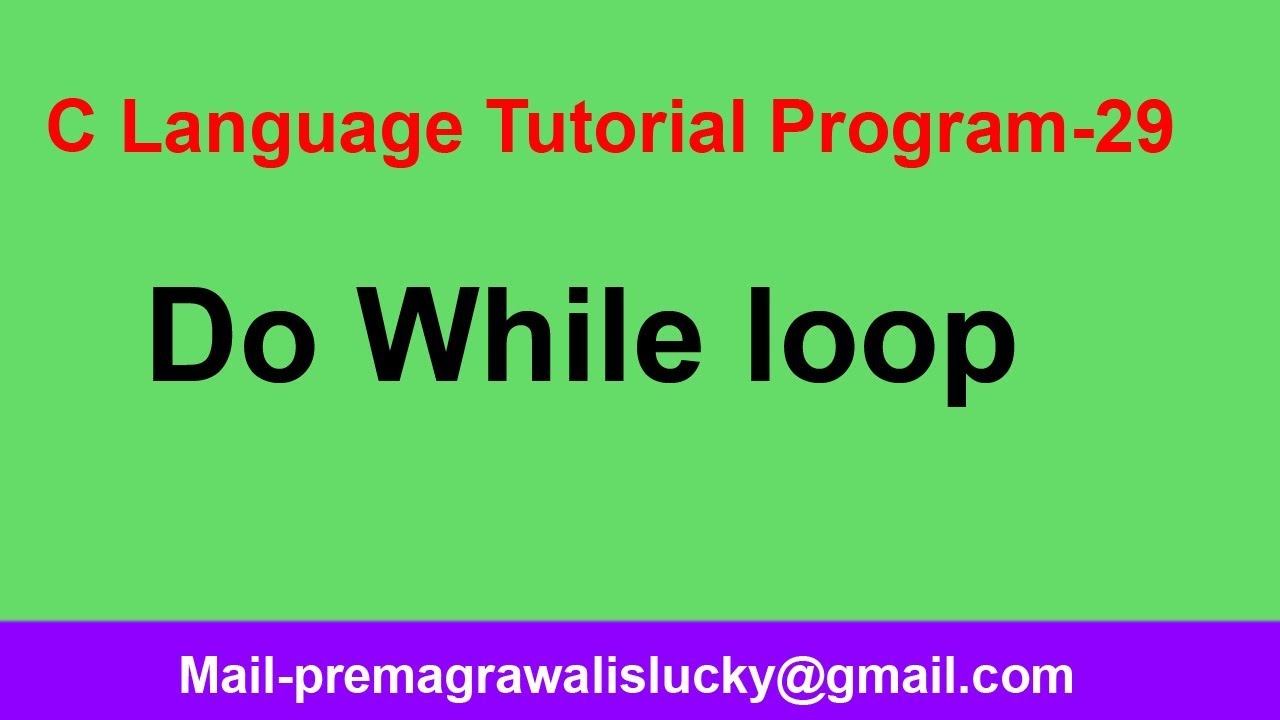 C Language Tutorial Program-29

Do While loop

Mail-premagrawalislucky@gmail.com